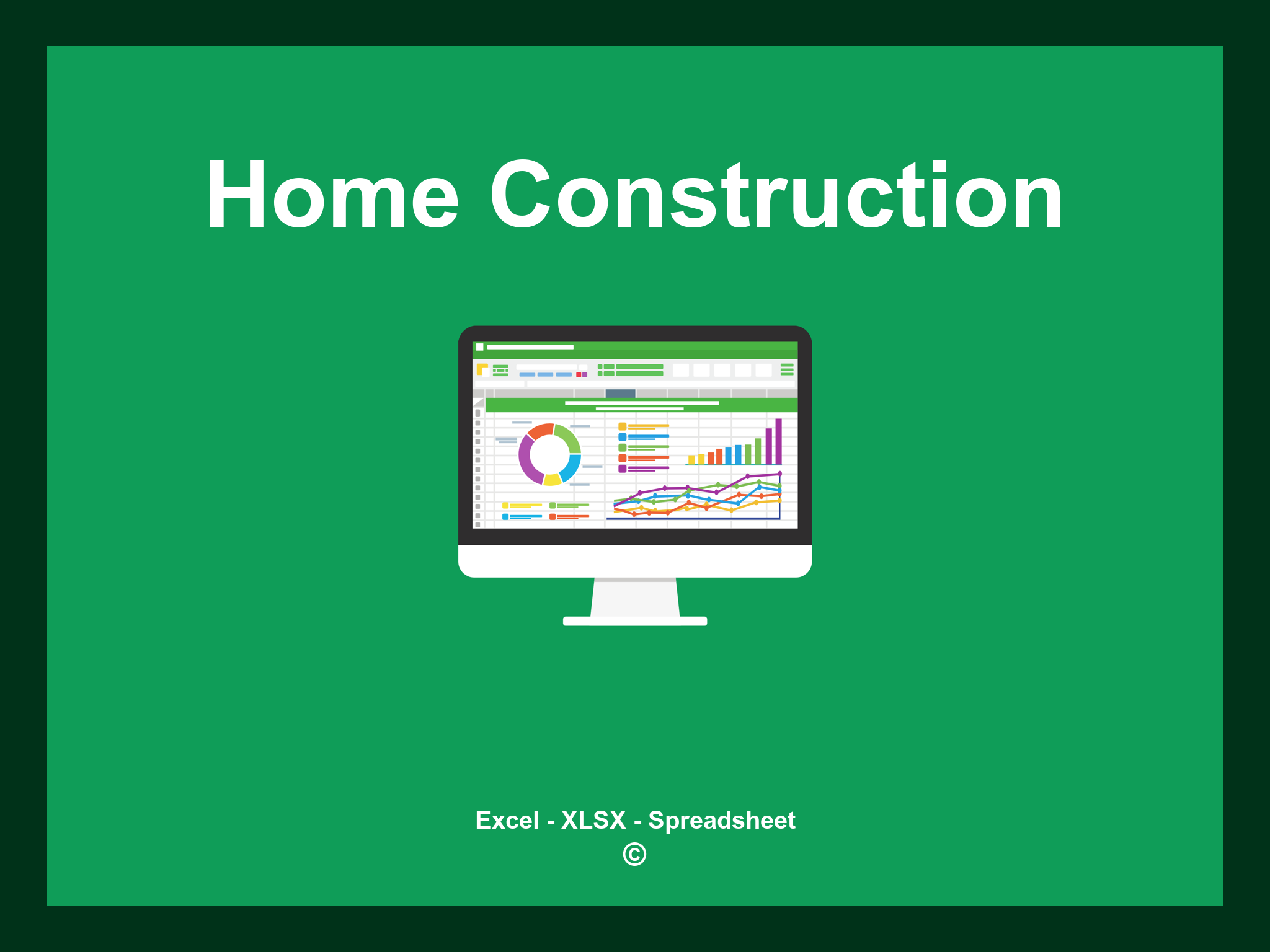 Home Construction

Excel - XLSX - Spreadsheet
©